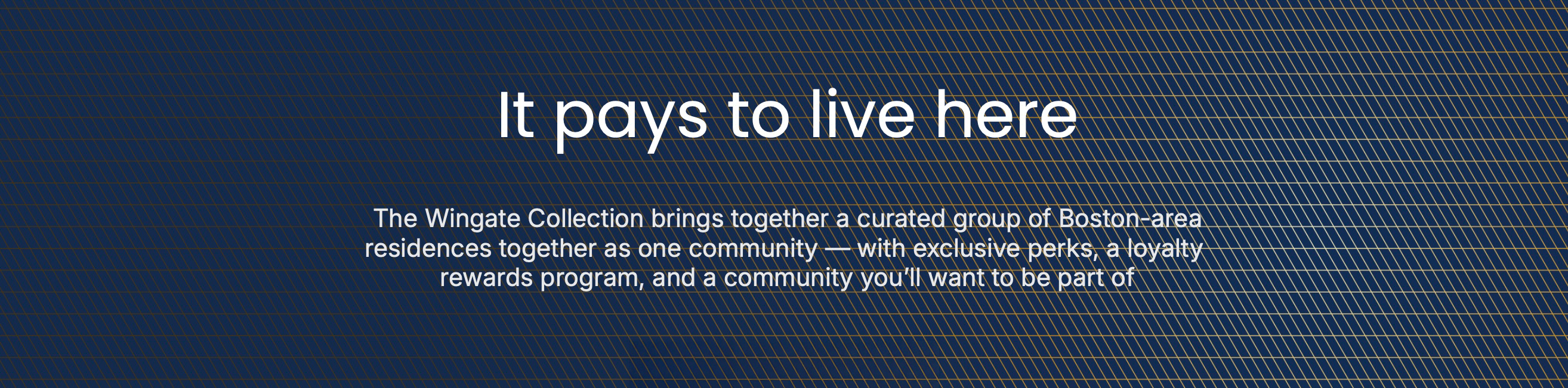 It pays to live here

The Wingate Collection brings together a curated group of Boston-area residences together as one community — with exclusive perks, a loyalty rewards program, and a community you’ll want to be part of